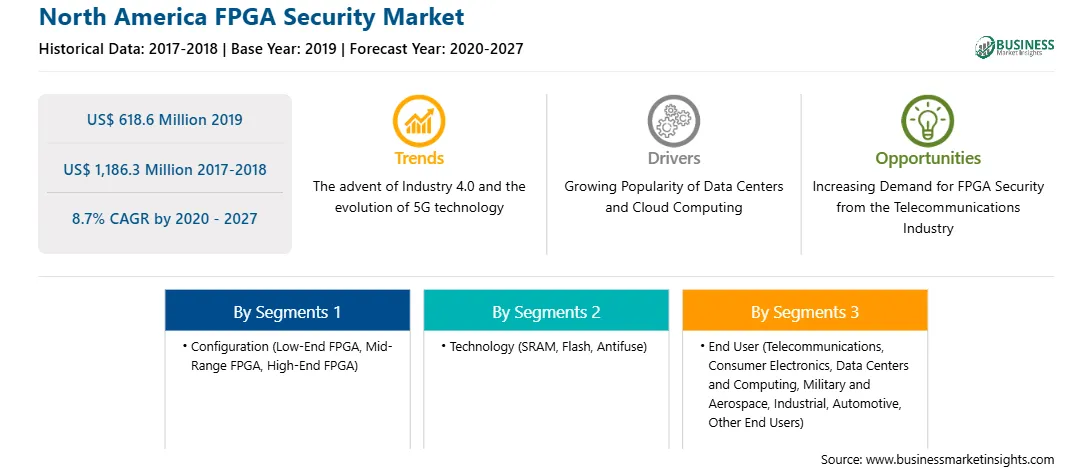 North America FPGA Security Market

Historical Data: 2017-2018 | Base Year: 2019 | Forecast Year: 2020-2027

BUSINESS Market Insights

US$ 618.6 Million 2019

US$ 1,186.3 Million 2017-2018

8.7% CAGR by 2020 - 2027

Trends

The advent of Industry 4.0 and the evolution of 5G technology

Drivers

Growing Popularity of Data Centers and Cloud Computing

Opportunities

Increasing Demand for FPGA Security from the Telecommunications Industry

By Segments 1

• Configuration (Low-End FPGA, Mid-Range FPGA, High-End FPGA)

By Segments 2

• Technology (SRAM, Flash, Antifuse)

By Segments 3

• End User (Telecommunications, Consumer Electronics, Data Centers and Computing, Military and Aerospace, Industrial, Automotive, Other End Users)

Source: www.businessmarketinsights.com